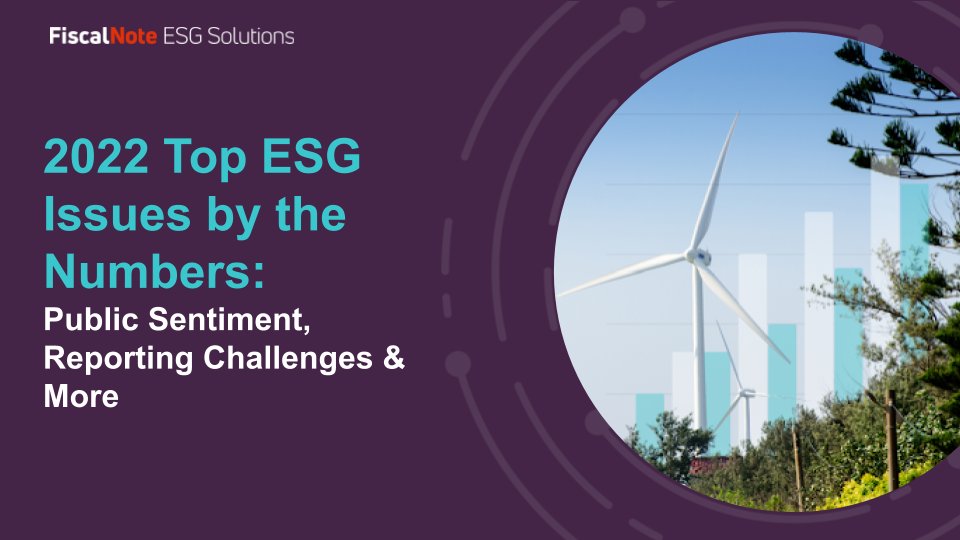 FiscalNote ESG Solutions

2022 Top ESG Issues by the Numbers:
Public Sentiment, Reporting Challenges & More